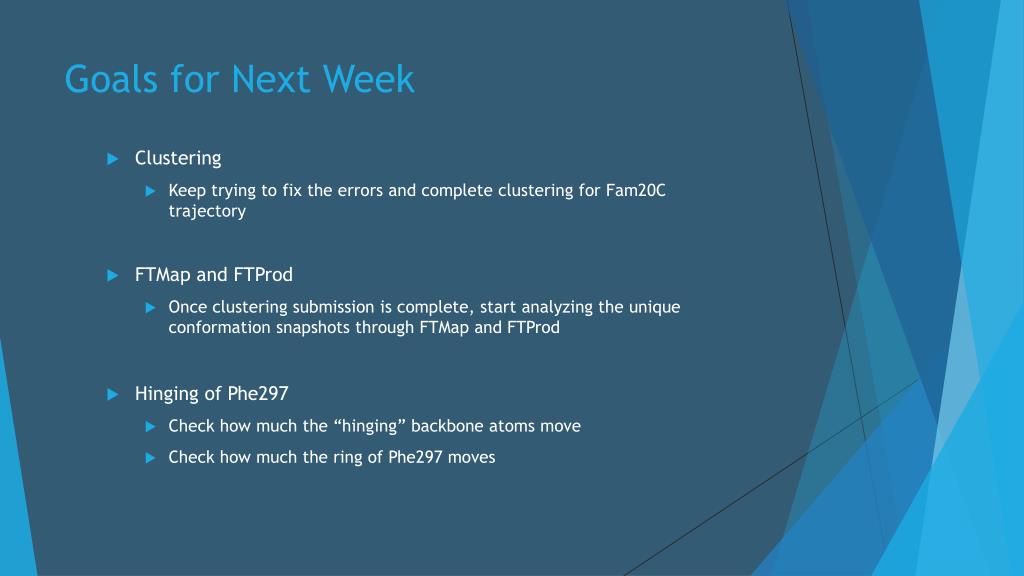 Goals for Next Week

Clustering

Keep trying to fix the errors and complete clustering for Fam20C trajectory

FTMap and FTProd

Once clustering submission is complete, start analyzing the unique conformation snapshots through FTMap and FTProd

Hinging of Phe297

Check how much the “hinging” backbone atoms move

Check how much the ring of Phe297 moves